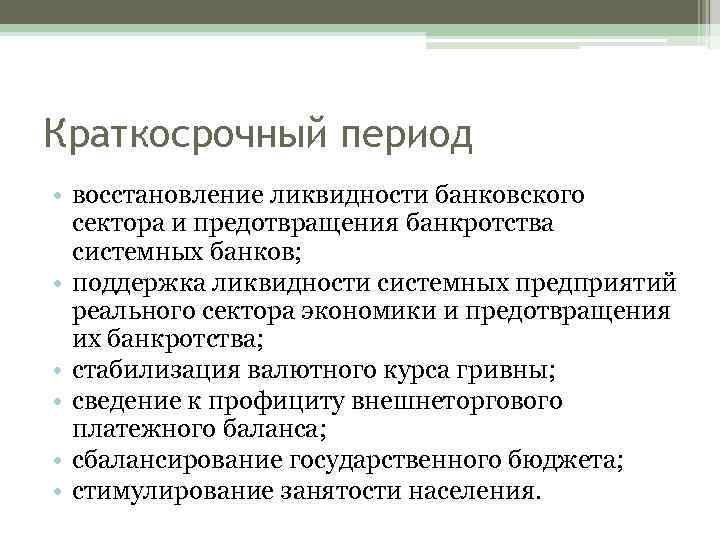 Краткосрочный период

• восстановление ликвидности банковского сектора и предотвращения банкротства системных банков;
• поддержка ликвидности системных предприятий реального сектора экономики и предотвращения их банкротства;
• стабилизация валютного курса гривны;
• сведение к профициту внешнеторгового платежного баланса;
• сбалансирование государственного бюджета;
• стимулирование занятости населения.